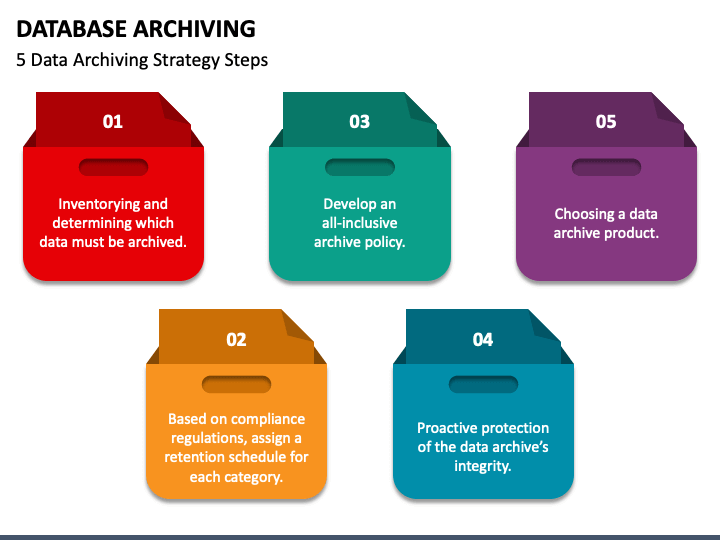 DATABASE ARCHIVING

5 Data Archiving Strategy Steps

01

Inventorying and determining which data must be archived.

03

Develop an all-inclusive archive policy.

05

Choosing a data archive product.

02

Based on compliance regulations, assign a retention schedule for each category.

04

Proactive protection of the data archive's integrity.